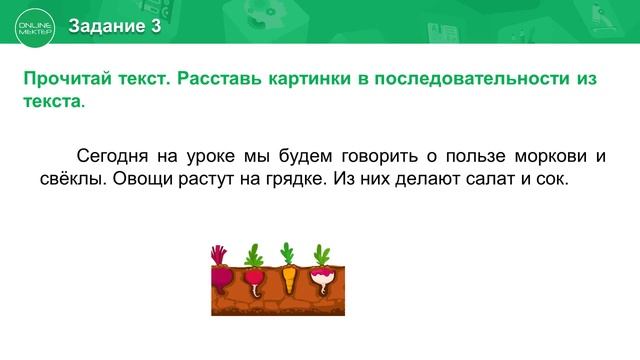 ONLINE MEKTEP

Задание 3

Прочитай текст. Расставь картинки в последовательности из текста.

Сегодня на уроке мы будем говорить о пользе моркови и свёклы. Овощи растут на грядке. Из них делают салат и сок.